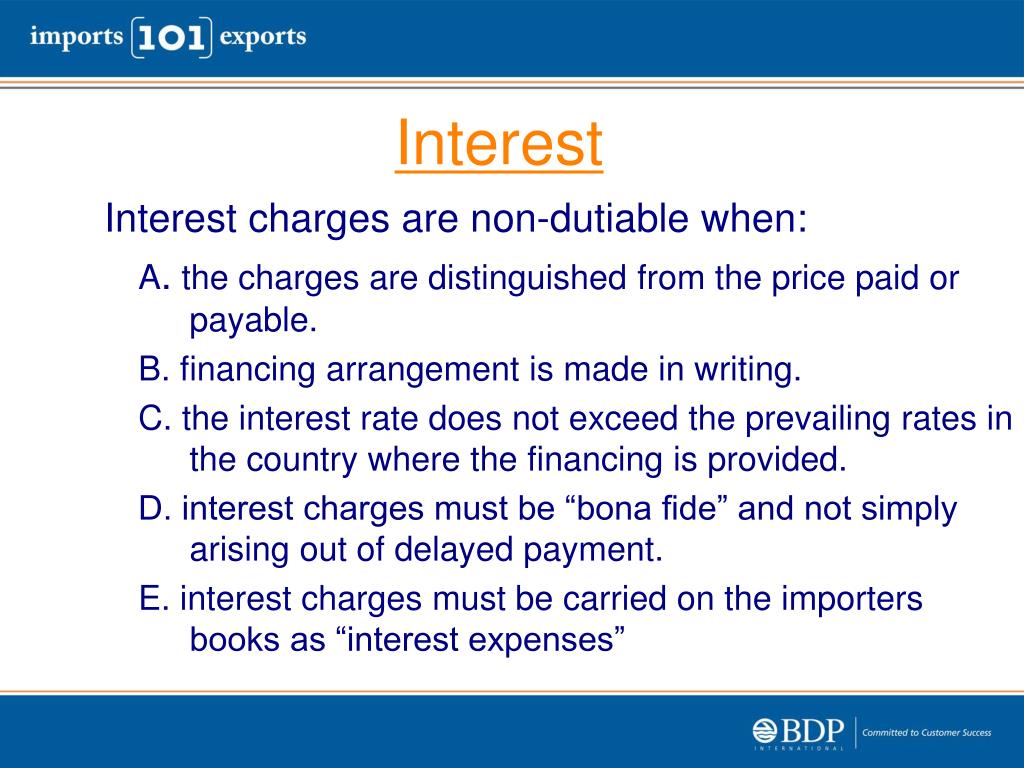 imports 101 exports

Interest

Interest charges are non-dutiable when:

A. the charges are distinguished from the price paid or payable.

B. financing arrangement is made in writing.

C. the interest rate does not exceed the prevailing rates in the country where the financing is provided.

D. interest charges must be “bona fide” and not simply arising out of delayed payment.

E. interest charges must be carried on the importers books as “interest expenses”

BDP INTERNATIONAL Committed to Customer Success